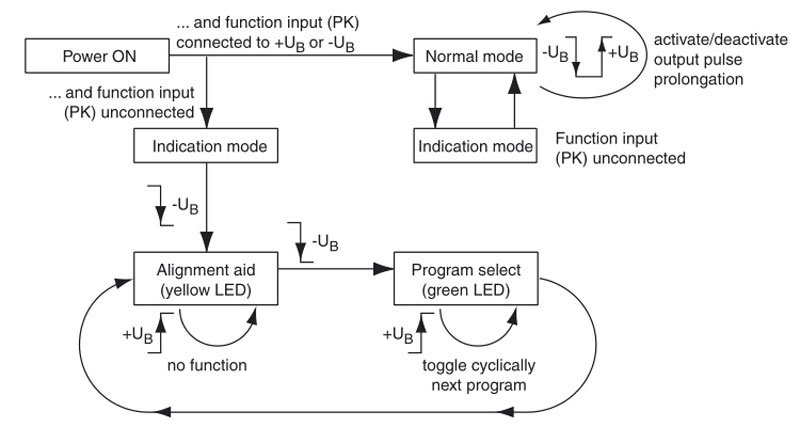 Power ON

... and function input (PK) connected to $+U_B$ or $-U_B$

Normal mode

$-U_B$

$+U_B$

activate/deactivate output pulse prolongation

... and function input (PK) unconnected

Indication mode

Indication mode

Function input (PK) unconnected

$-U_B$

$-U_B$

Alignment aid (yellow LED)

Program select (green LED)

$+U_B$

no function

$+U_B$

toggle cyclically next program